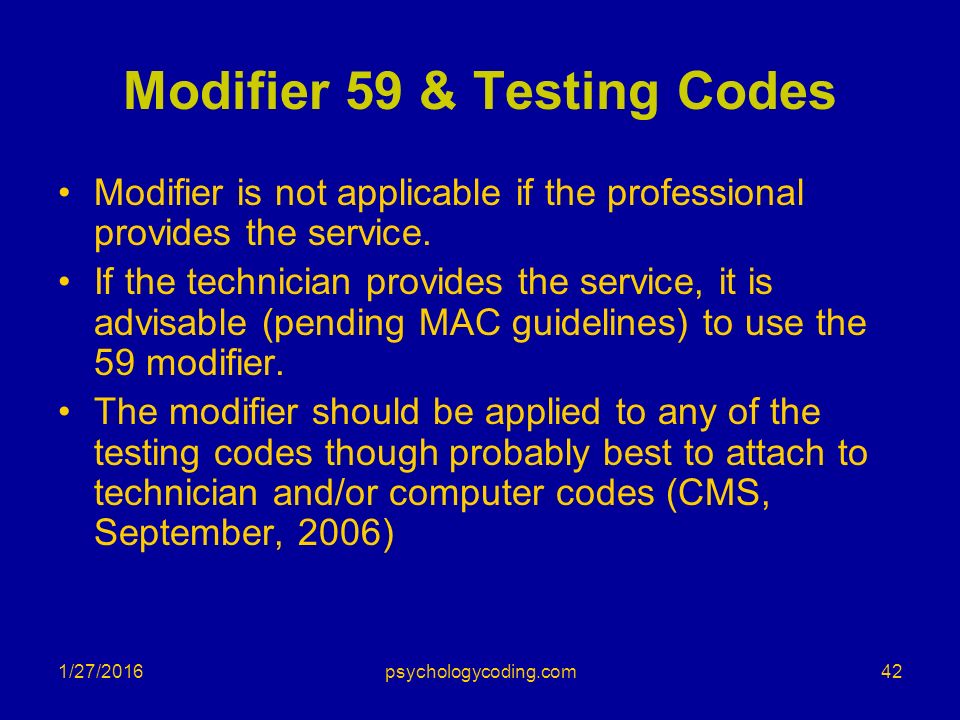 Modifier 59 & Testing Codes

• Modifier is not applicable if the professional provides the service.

• If the technician provides the service, it is advisable (pending MAC guidelines) to use the 59 modifier.

• The modifier should be applied to any of the testing codes though probably best to attach to technician and/or computer codes (CMS, September, 2006)

1/27/2016

psychologycoding.com

42